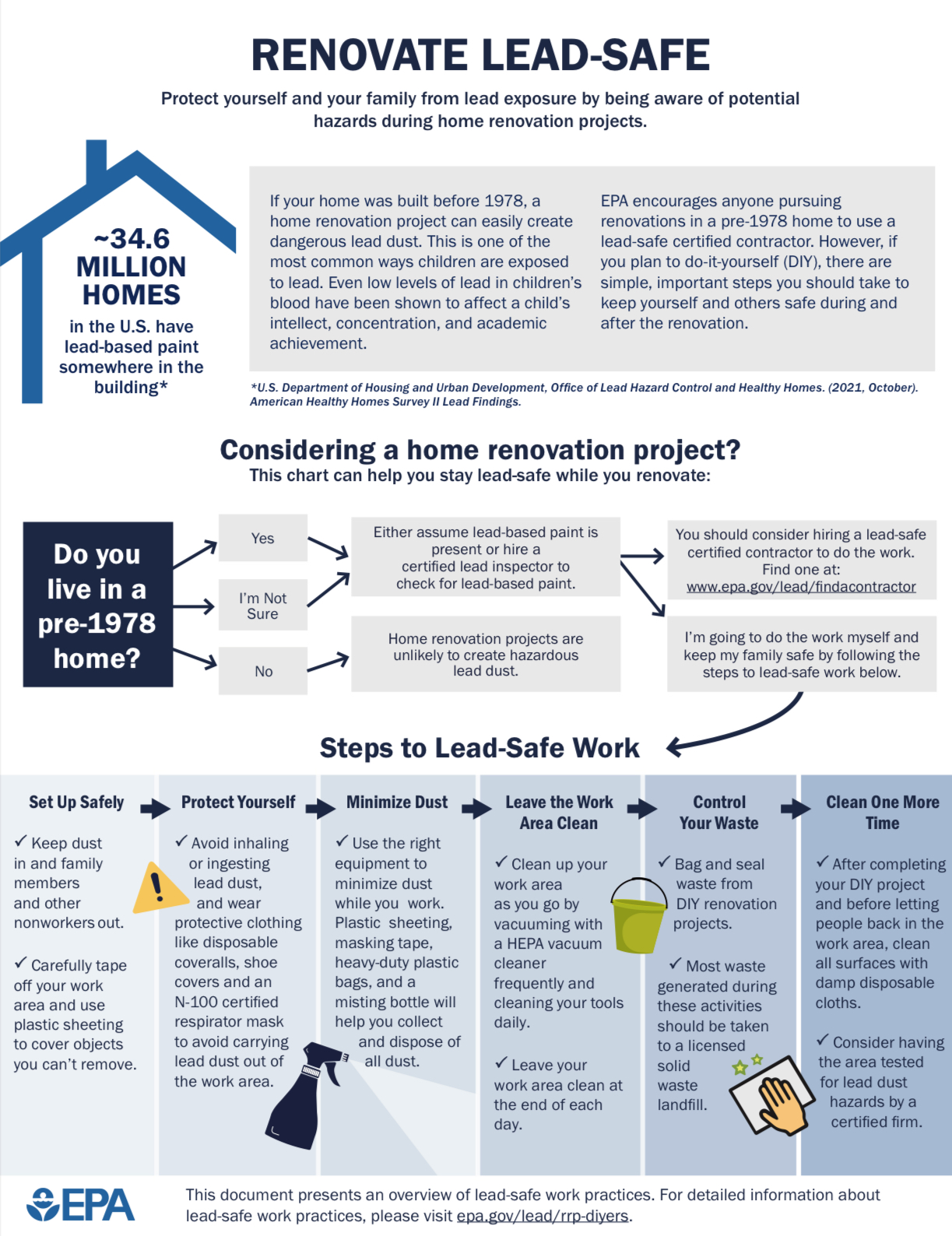 RENOVATE LEAD-SAFE

Protect yourself and your family from lead exposure by being aware of potential hazards during home renovation projects.

~34.6 MILLION HOMES in the U.S. have lead-based paint somewhere in the building*

If your home was built before 1978, a home renovation project can easily create dangerous lead dust. This is one of the most common ways children are exposed to lead. Even low levels of lead in children's blood have been shown to affect a child's intellect, concentration, and academic achievement.

EPA encourages anyone pursuing renovations in a pre-1978 home to use a lead-safe certified contractor. However, if you plan to do-it-yourself (DIY), there are simple, important steps you should take to keep yourself and others safe during and after the renovation.

*U.S. Department of Housing and Urban Development, Office of Lead Hazard Control and Healthy Homes. (2021, October). American Healthy Homes Survey II Lead Findings.

Considering a home renovation project?
This chart can help you stay lead-safe while you renovate:

Do you live in a pre-1978 home?

Yes

I'm Not Sure

No

Either assume lead-based paint is present or hire a certified lead inspector to check for lead-based paint.

Home renovation projects are unlikely to create hazardous lead dust.

You should consider hiring a lead-safe certified contractor to do the work. Find one at: www.epa.gov/lead/findacontractor

I'm going to do the work myself and keep my family safe by following the steps to lead-safe work below.

Steps to Lead-Safe Work

Set Up Safely
✓ Keep dust in and family members and other nonworkers out.
✓ Carefully tape off your work area and use plastic sheeting to cover objects you can't remove.

Protect Yourself
✓ Avoid inhaling or ingesting lead dust, and wear protective clothing like disposable coveralls, shoe covers and an N-100 certified respirator mask to avoid carrying lead dust out of the work area.

Minimize Dust
✓ Use the right equipment to minimize dust while you work. Plastic sheeting, masking tape, heavy-duty plastic bags, and a misting bottle will help you collect and dispose of all dust.

Leave the Work Area Clean
✓ Clean up your work area as you go by vacuuming with a HEPA vacuum cleaner frequently and cleaning your tools daily.
✓ Leave your work area clean at the end of each day.

Control Your Waste
✓ Bag and seal waste from DIY renovation projects.
✓ Most waste generated during these activities should be taken to a licensed solid waste landfill.

Clean One More Time
✓ After completing your DIY project and before letting people back in the work area, clean all surfaces with damp disposable cloths.
✓ Consider having the area tested for lead dust hazards by a certified firm.

EPA

This document presents an overview of lead-safe work practices. For detailed information about lead-safe work practices, please visit epa.gov/lead/rrp-diyers.